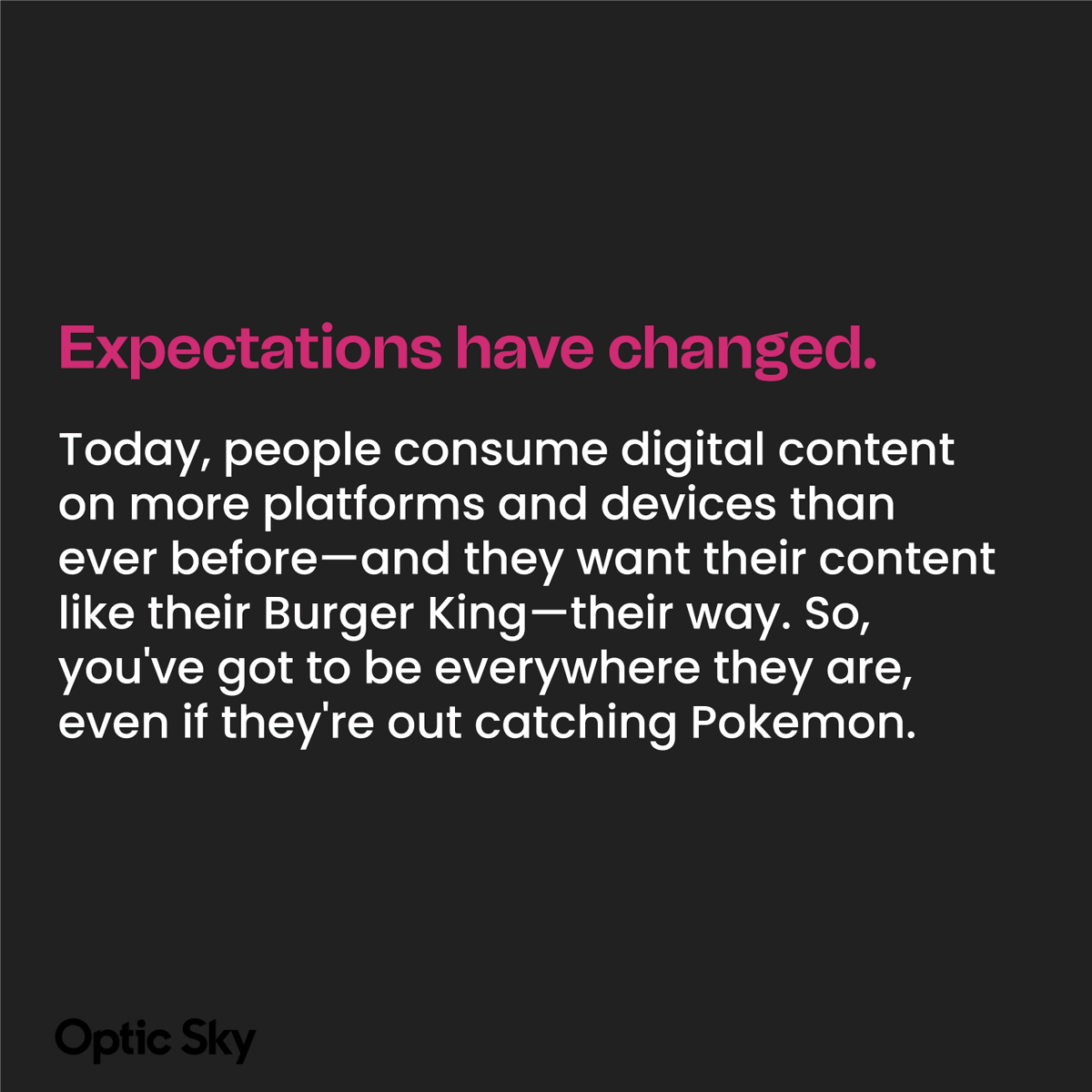 Expectations have changed.

Today, people consume digital content on more platforms and devices than ever before—and they want their content like their Burger King—their way. So, you've got to be everywhere they are, even if they're out catching Pokemon.

Optic Sky